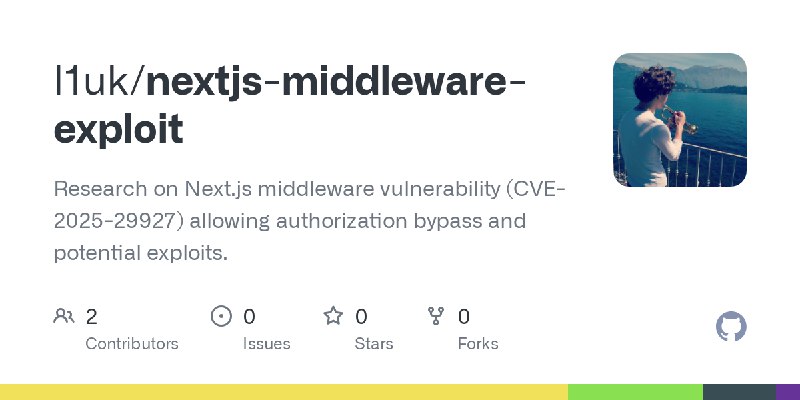 l1uk/nextjs-middleware-exploit

Research on Next.js middleware vulnerability (CVE-2025-29927) allowing authorization bypass and potential exploits.

2
Contributors

0
Issues

0
Stars

0
Forks